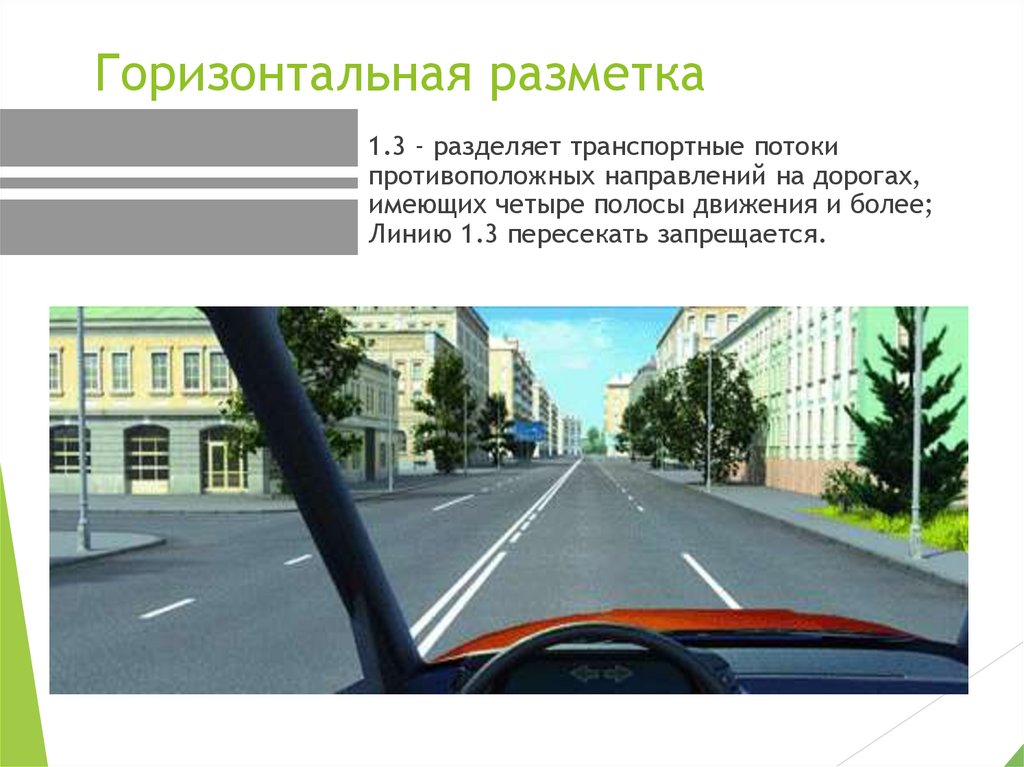 Горизонтальная разметка

1.3 - разделяет транспортные потоки противоположных направлений на дорогах, имеющих четыре полосы движения и более; Линию 1.3 пересекать запрещается.